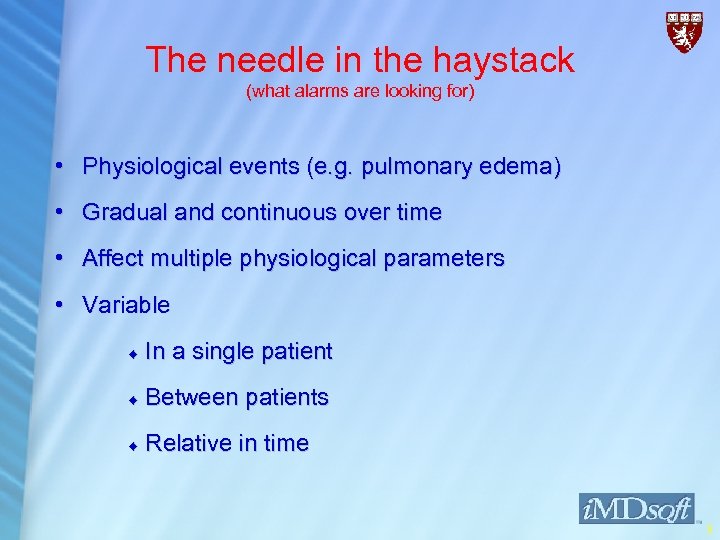 The needle in the haystack
(what alarms are looking for)

• Physiological events (e.g. pulmonary edema)
• Gradual and continuous over time
• Affect multiple physiological parameters
• Variable
◆ In a single patient
◆ Between patients
◆ Relative in time

iMDsoft